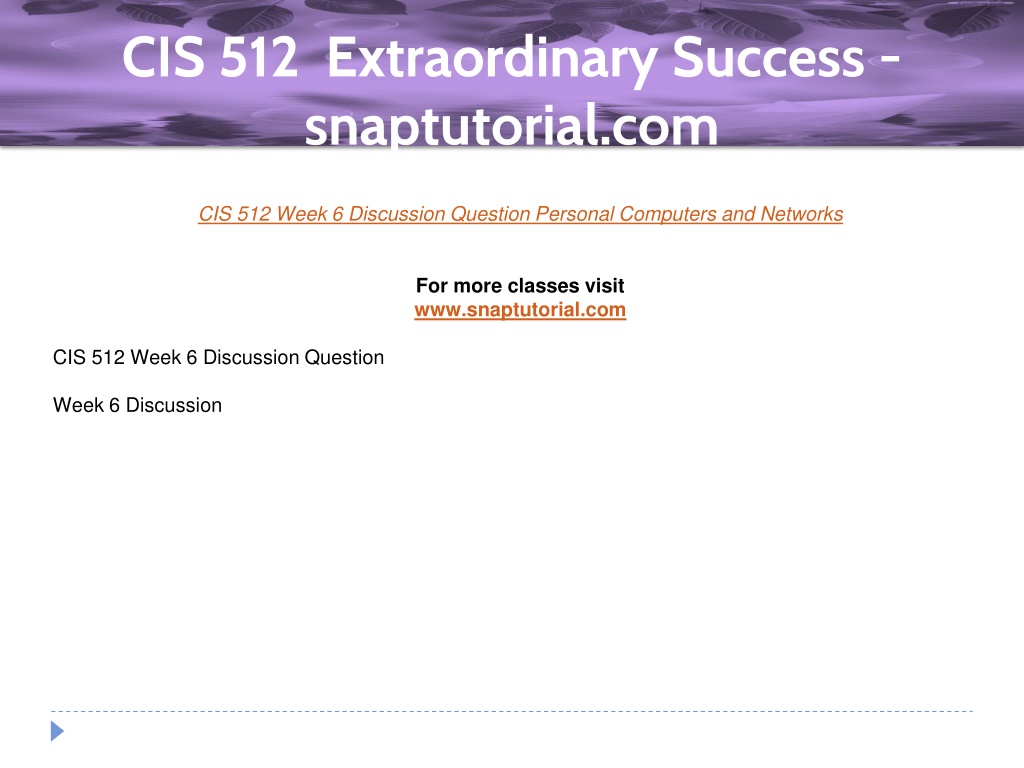 CIS 512 Extraordinary Success - snaptutorial.com

CIS 512 Week 6 Discussion Question Personal Computers and Networks

For more classes visit
www.snaptutorial.com

CIS 512 Week 6 Discussion Question

Week 6 Discussion